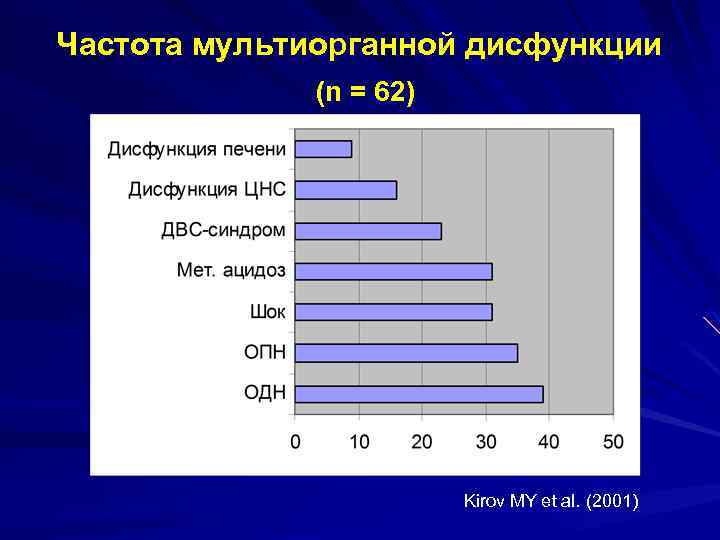 Частота мультиорганной дисфункции
(n = 62)

Дисфункция печени
Дисфункция ЦНС
ДВС-синдром
Мет. ацидоз
Шок
ОПН
ОДН

0 10 20 30 40 50

Kirov MY et al. (2001)